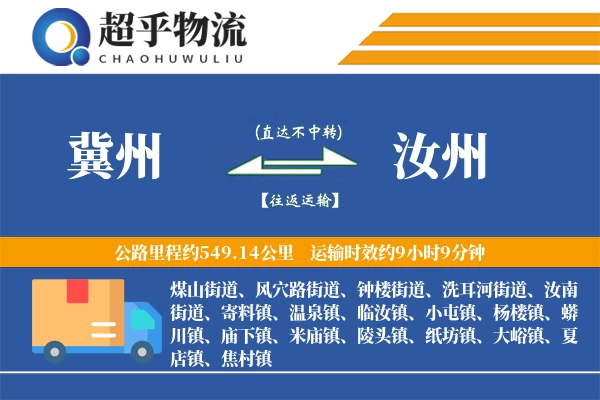 超乎物流
CHAOHUWULIU

冀州

(直达不中转)

【往返运输】

汝州

公路里程约549.14公里　运输时效约9小时9分钟

煤山街道、风穴路街道、钟楼街道、洗耳河街道、汝南街道、寄料镇、温泉镇、临汝镇、小屯镇、杨楼镇、蟒川镇、庙下镇、米庙镇、陵头镇、纸坊镇、大峪镇、夏店镇、焦村镇